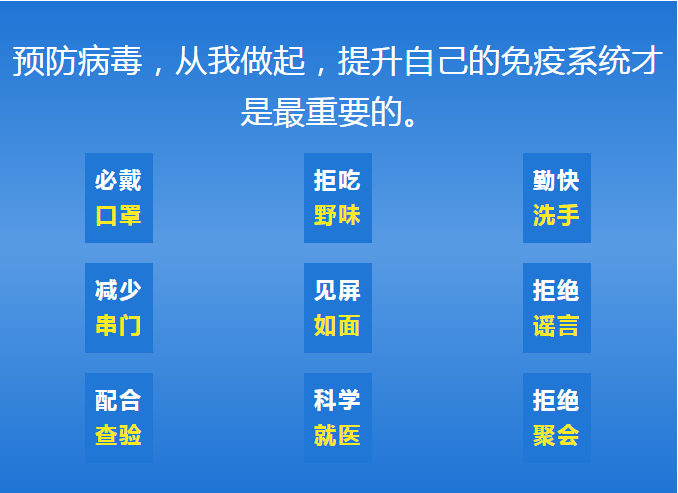 预防病毒，从我做起，提升自己的免疫系统才是最重要的。

必戴
口罩

拒吃
野味

勤快
洗手

减少
串门

见屏
如面

拒绝
谣言

配合
查验

科学
就医

拒绝
聚会